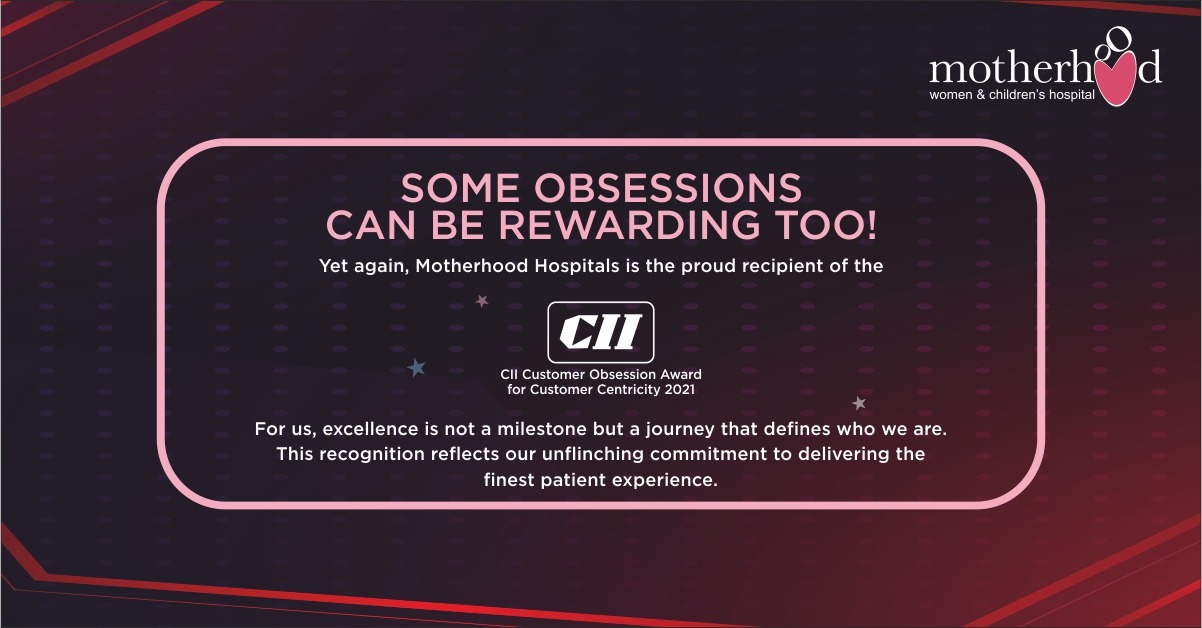 motherhood
women & children's hospital

SOME OBSESSIONS CAN BE REWARDING TOO!

Yet again, Motherhood Hospitals is the proud recipient of the

CII

CII Customer Obsession Award for Customer Centricity 2021

For us, excellence is not a milestone but a journey that defines who we are. This recognition reflects our unflinching commitment to delivering the finest patient experience.